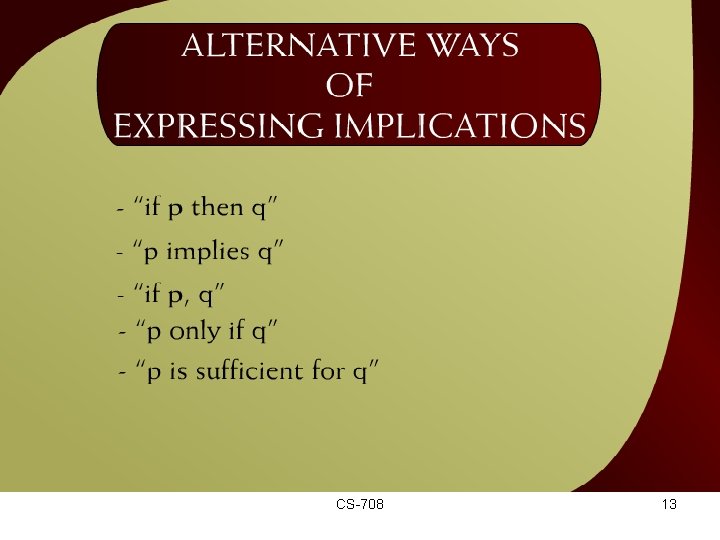 ALTERNATIVE WAYS
OF
EXPRESSING IMPLICATIONS

- "if p then q"
- "p implies q"
- "if p, q"
- "p only if q"
- "p is sufficient for q"

CS-708

13